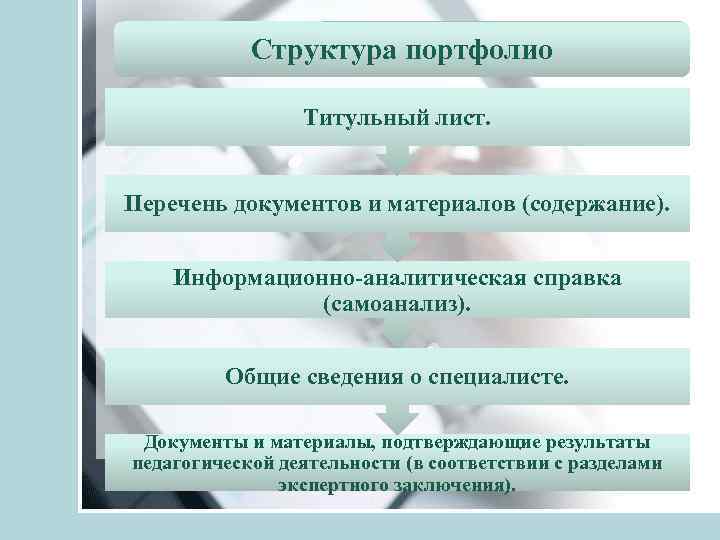 Структура портфолио

Титульный лист.

Перечень документов и материалов (содержание).

Информационно-аналитическая справка (самоанализ).

Общие сведения о специалисте.

Документы и материалы, подтверждающие результаты педагогической деятельности (в соответствии с разделами экспертного заключения).